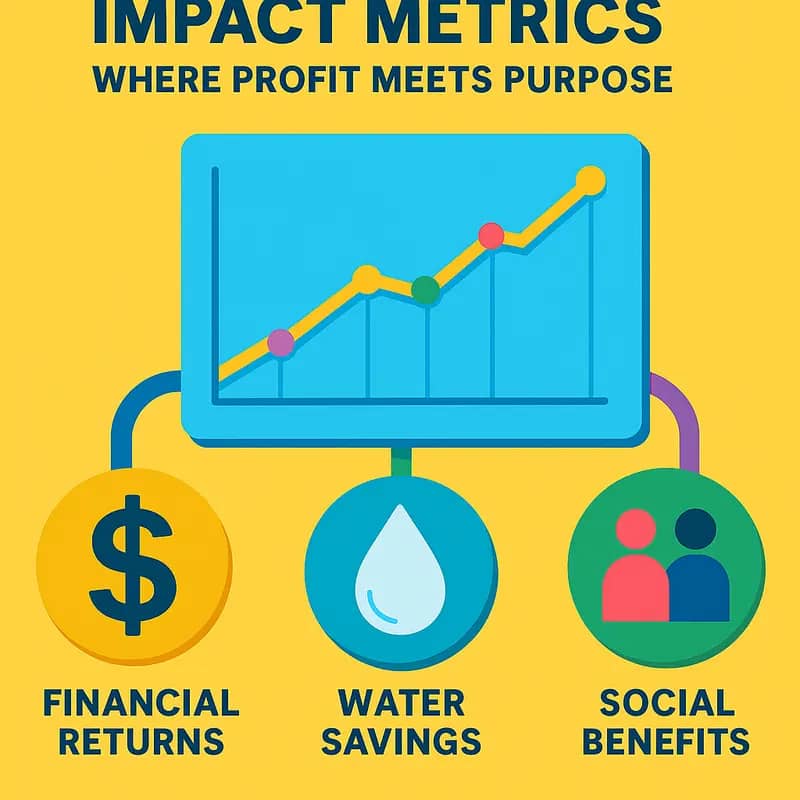 IMPACT METRICS
WHERE PROFIT MEETS PURPOSE

$

FINANCIAL RETURNS

WATER SAVINGS

SOCIAL BENEFITS